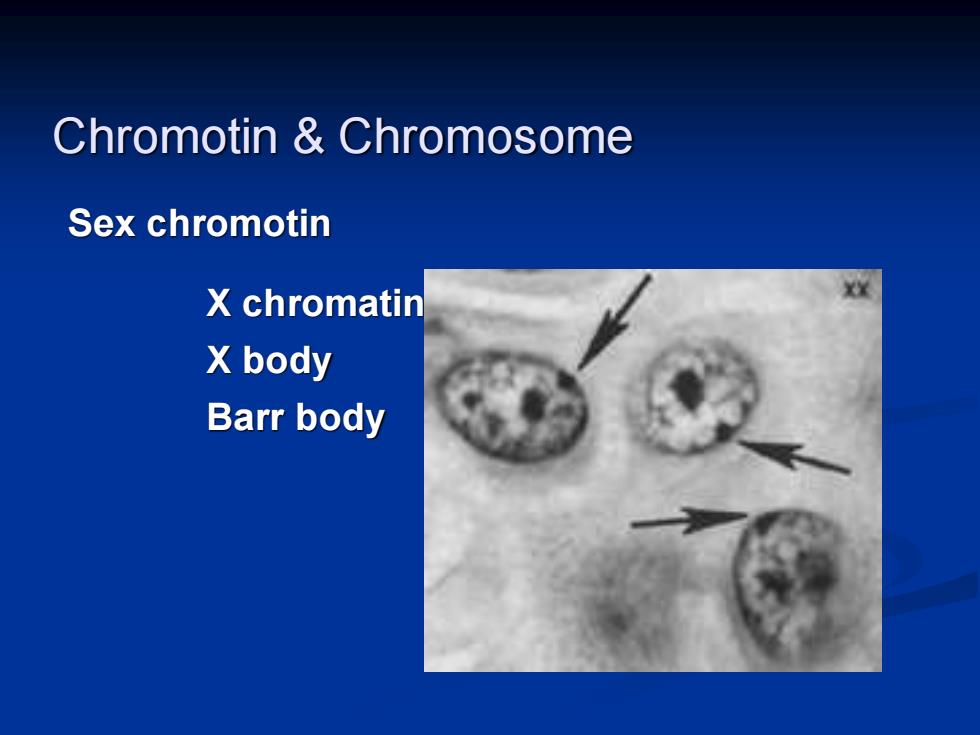 Chromotin & Chromosome

Sex chromotin

X chromatin
X body
Barr body

XX